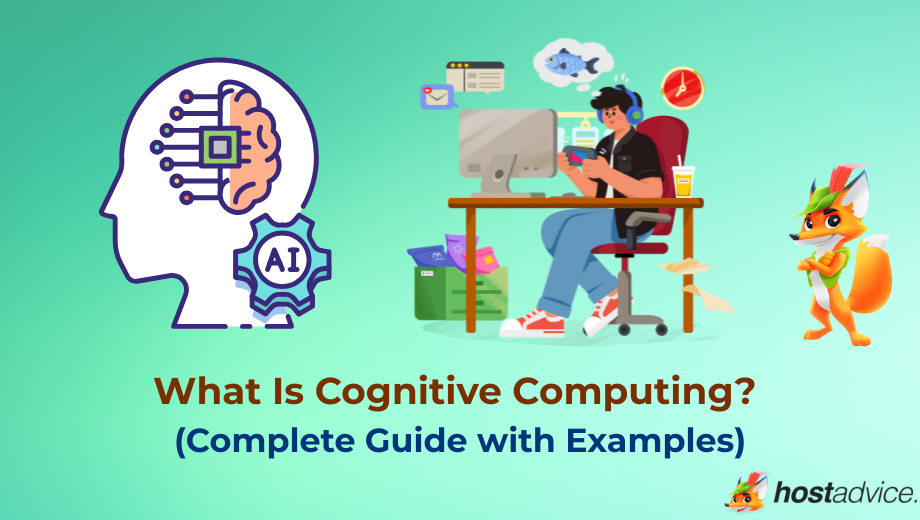 AI

What Is Cognitive Computing?
(Complete Guide with Examples)

hostadvice.